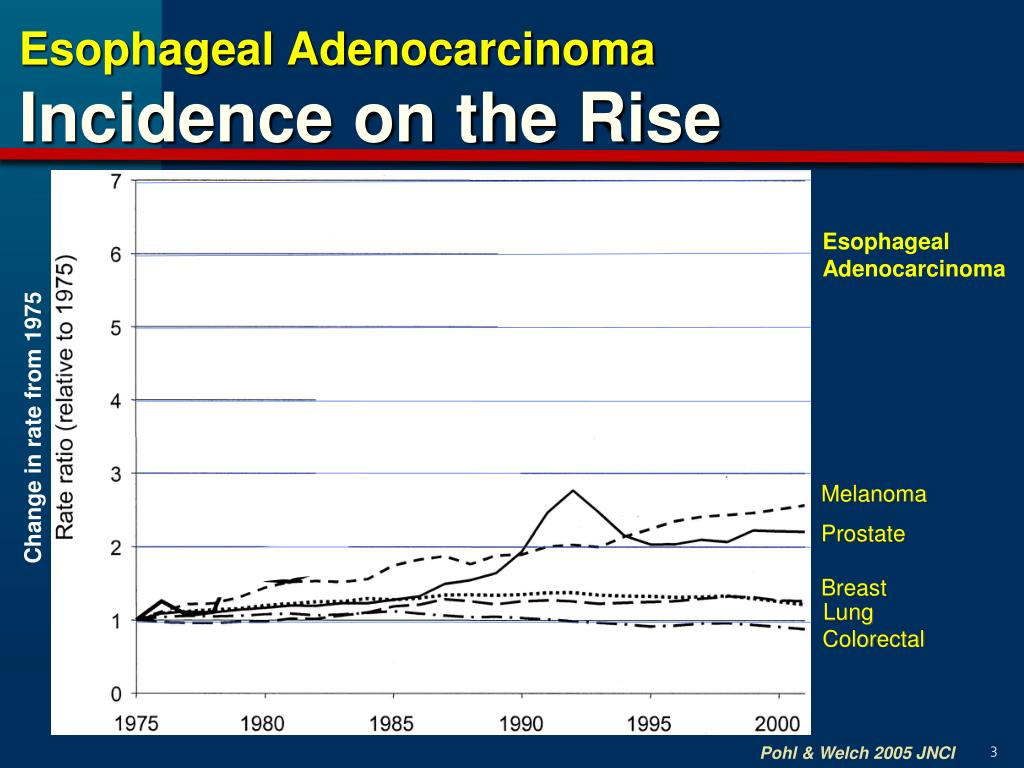 Esophageal Adenocarcinoma
Incidence on the Rise

Change in rate from 1975

Rate ratio (relative to 1975)

7
6
5
4
3
2
1
0

1975 1980 1985 1990 1995 2000

Esophageal Adenocarcinoma

Melanoma
Prostate

Breast
Lung
Colorectal

Pohl & Welch 2005 JNCI

3